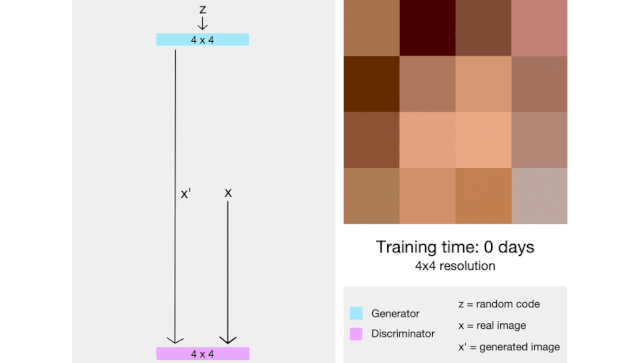 z

4 x 4

x'

x

4 x 4

Training time: 0 days
4x4 resolution

Generator
Discriminator

z = random code
x = real image
x' = generated image